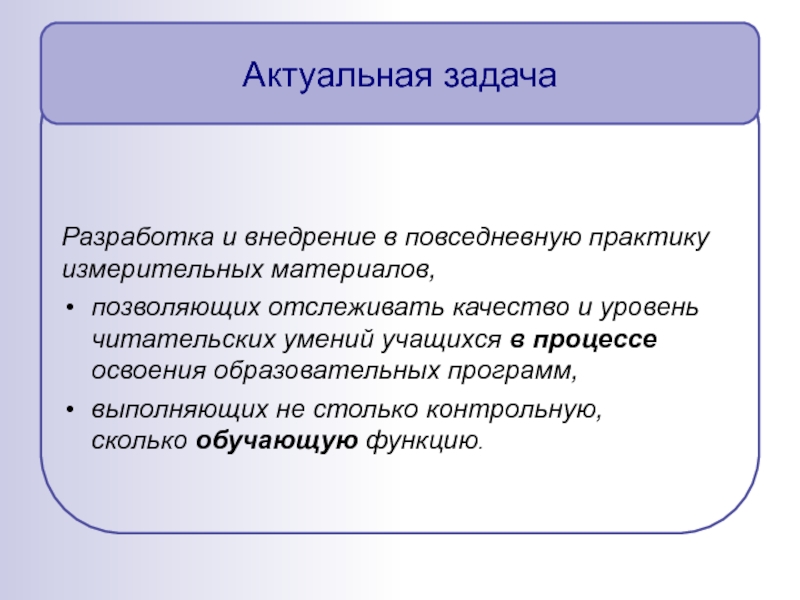 Актуальная задача

Разработка и внедрение в повседневную практику измерительных материалов,

• позволяющих отслеживать качество и уровень читательских умений учащихся в процессе освоения образовательных программ,

• выполняющих не столько контрольную, сколько обучающую функцию.